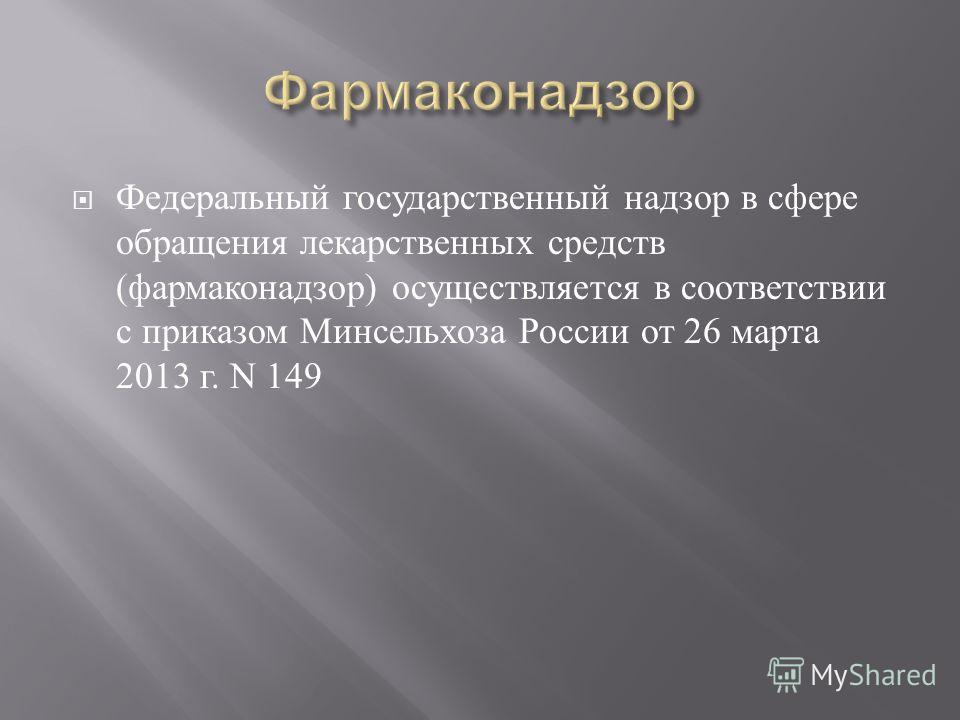 Фармаконадзор

Федеральный государственный надзор в сфере обращения лекарственных средств (фармаконадзор) осуществляется в соответствии с приказом Минсельхоза России от 26 марта 2013 г. N 149

MyShared